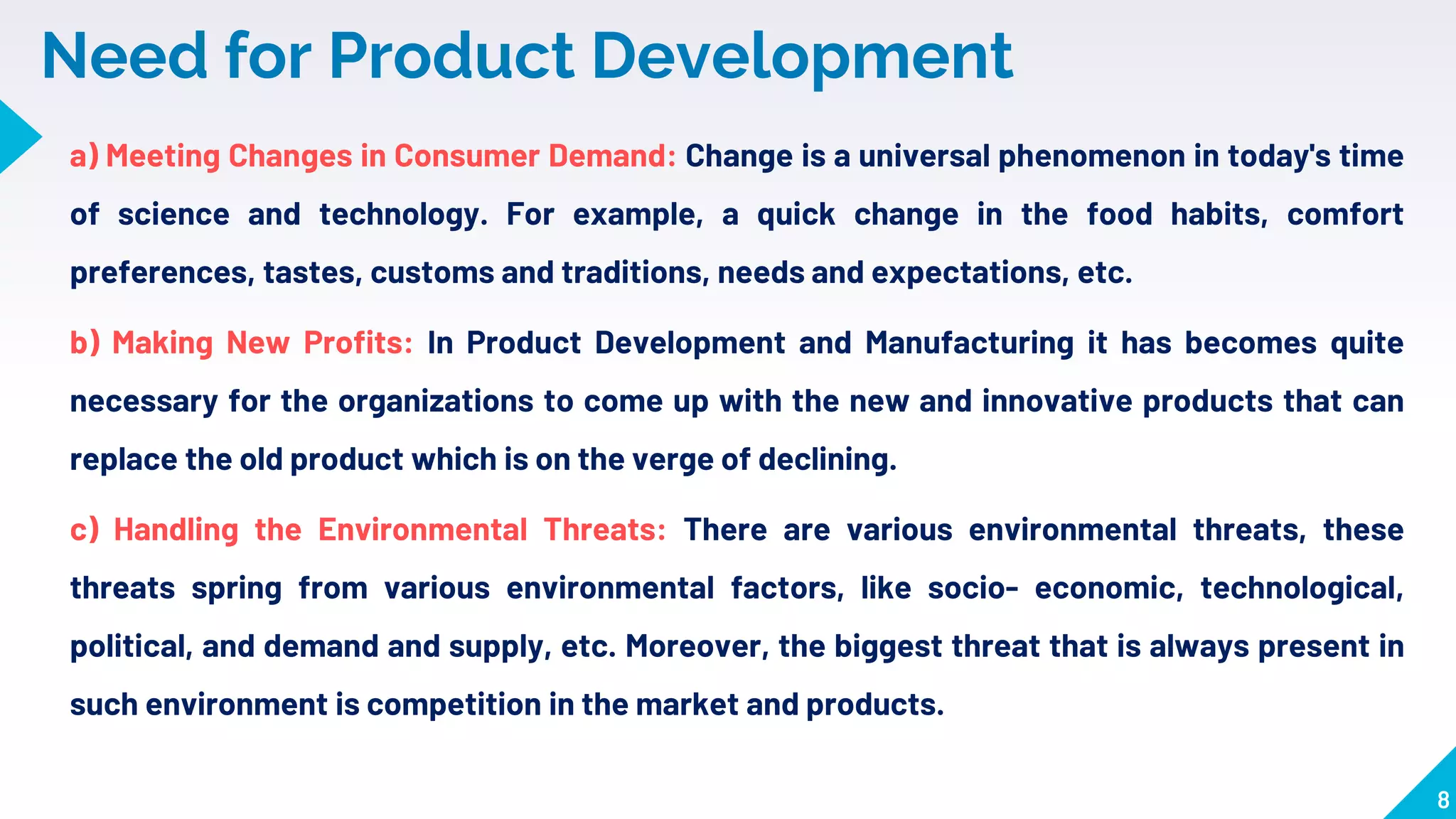 Need for Product Development

a) Meeting Changes in Consumer Demand: Change is a universal phenomenon in today's time of science and technology. For example, a quick change in the food habits, comfort preferences, tastes, customs and traditions, needs and expectations, etc.

b) Making New Profits: In Product Development and Manufacturing it has becomes quite necessary for the organizations to come up with the new and innovative products that can replace the old product which is on the verge of declining.

c) Handling the Environmental Threats: There are various environmental threats, these threats spring from various environmental factors, like socio- economic, technological, political, and demand and supply, etc. Moreover, the biggest threat that is always present in such environment is competition in the market and products.

8